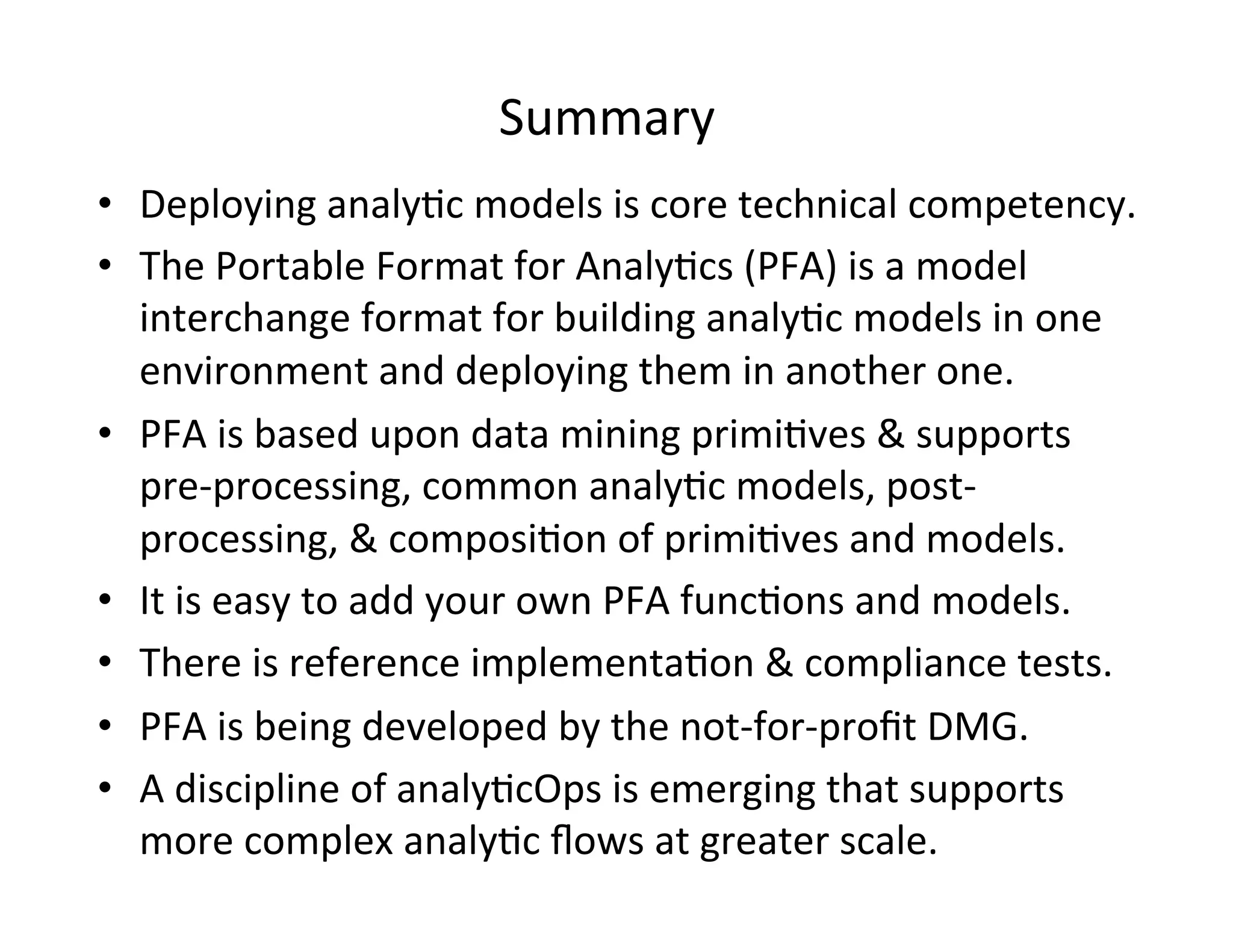 Summary

• Deploying analytic models is core technical competency.

• The Portable Format for Analytics (PFA) is a model interchange format for building analytic models in one environment and deploying them in another one.

• PFA is based upon data mining primitives & supports pre-processing, common analytic models, post-processing, & composition of primitives and models.

• It is easy to add your own PFA functions and models.

• There is reference implementation & compliance tests.

• PFA is being developed by the not-for-profit DMG.

• A discipline of analyticOps is emerging that supports more complex analytic flows at greater scale.